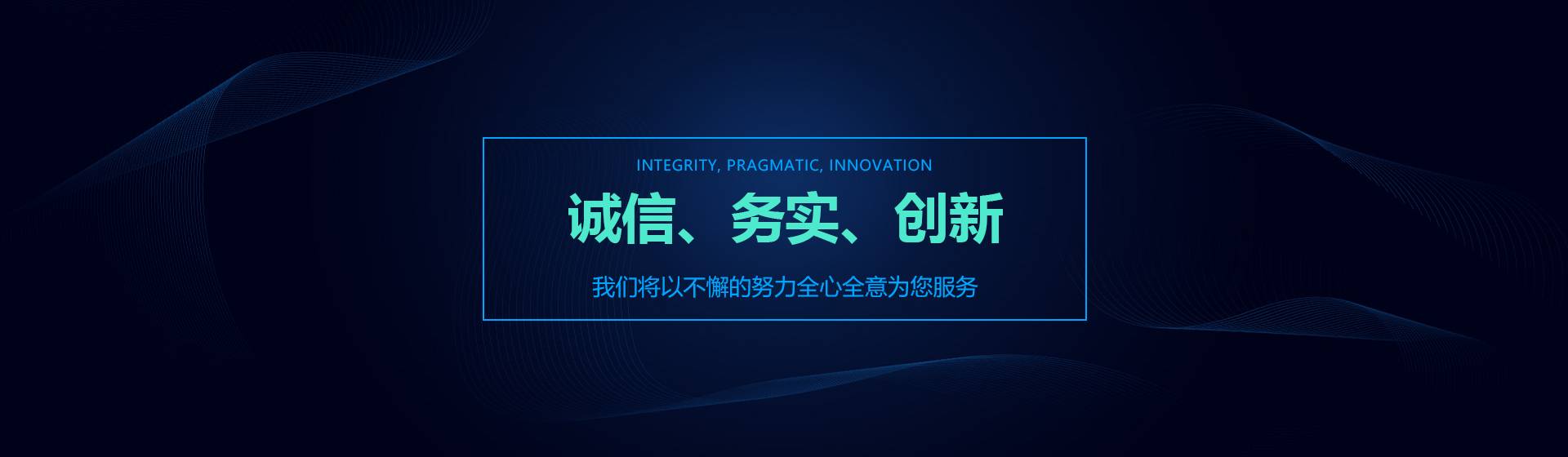 INTEGRITY, PRAGMATIC, INNOVATION

诚信、务实、创新

我们将以不懈的努力全心全意为您服务